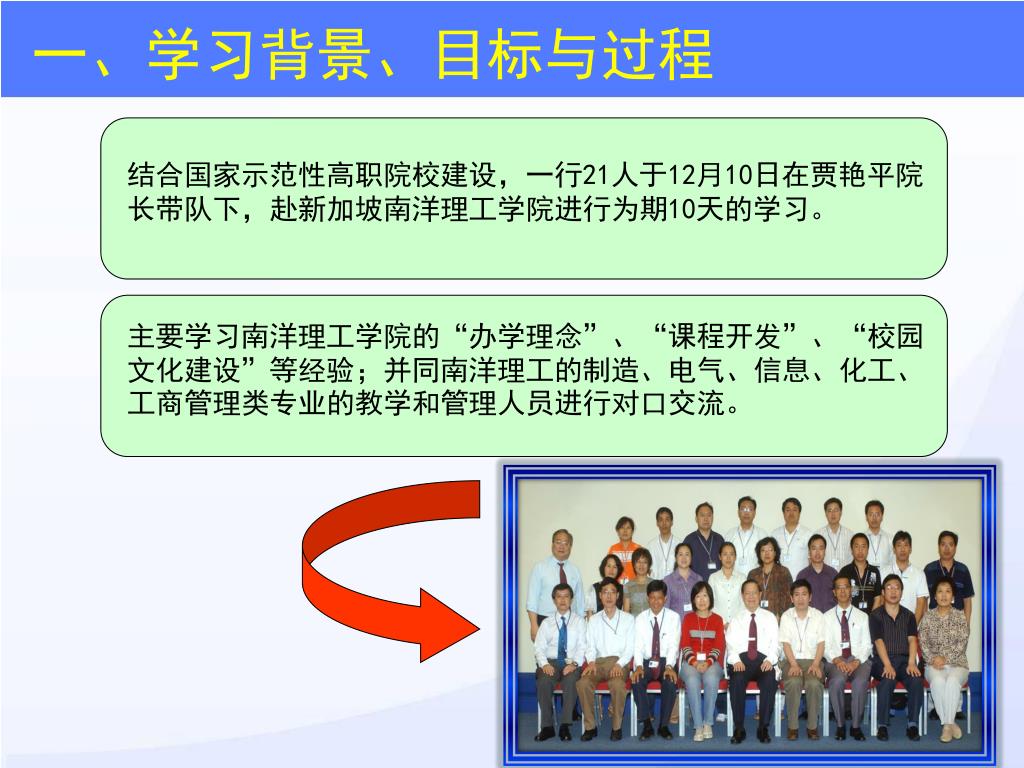 一、学习背景、目标与过程

结合国家示范性高职院校建设，一行21人于12月10日在贾艳平院长带队下，赴新加坡南洋理工学院进行为期10天的学习。

主要学习南洋理工学院的“办学理念”、“课程开发”、“校园文化建设”等经验；并同南洋理工的制造、电气、信息、化工、工商管理类专业的教学和管理人员进行对口交流。